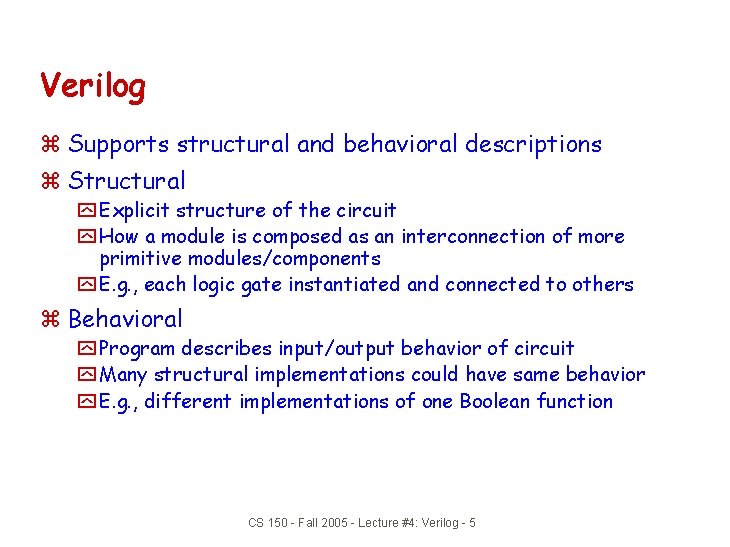 Verilog

⌘ Supports structural and behavioral descriptions

⌘ Structural

Explicit structure of the circuit

How a module is composed as an interconnection of more primitive modules/components

E.g., each logic gate instantiated and connected to others

⌘ Behavioral

Program describes input/output behavior of circuit

Many structural implementations could have same behavior

E.g., different implementations of one Boolean function

CS 150 - Fall 2005 - Lecture #4: Verilog - 5